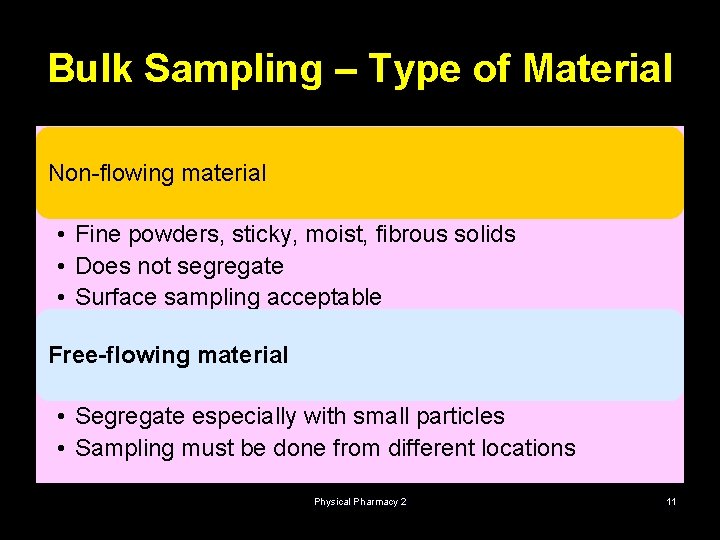 Bulk Sampling – Type of Material

Non-flowing material

• Fine powders, sticky, moist, fibrous solids
• Does not segregate
• Surface sampling acceptable

Free-flowing material

• Segregate especially with small particles
• Sampling must be done from different locations

Physical Pharmacy 2

11